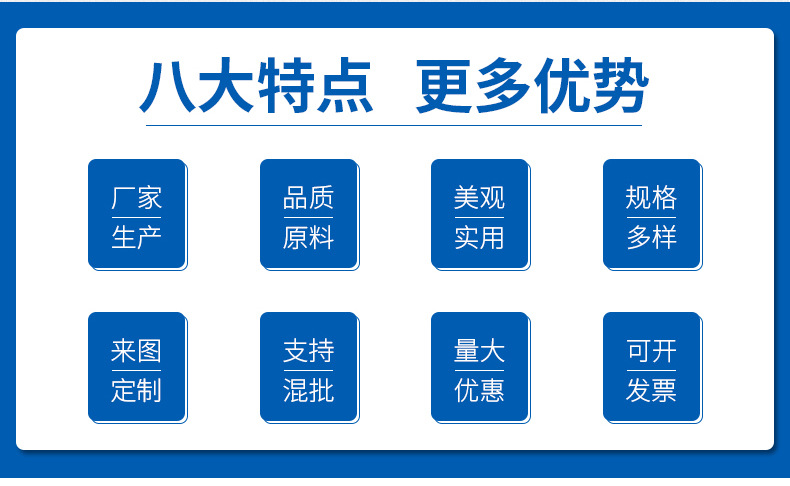 八大特点 更多优势

厂家
生产

品质
原料

美观
实用

规格
多样

来图
定制

支持
混批

量大
优惠

可开
发票